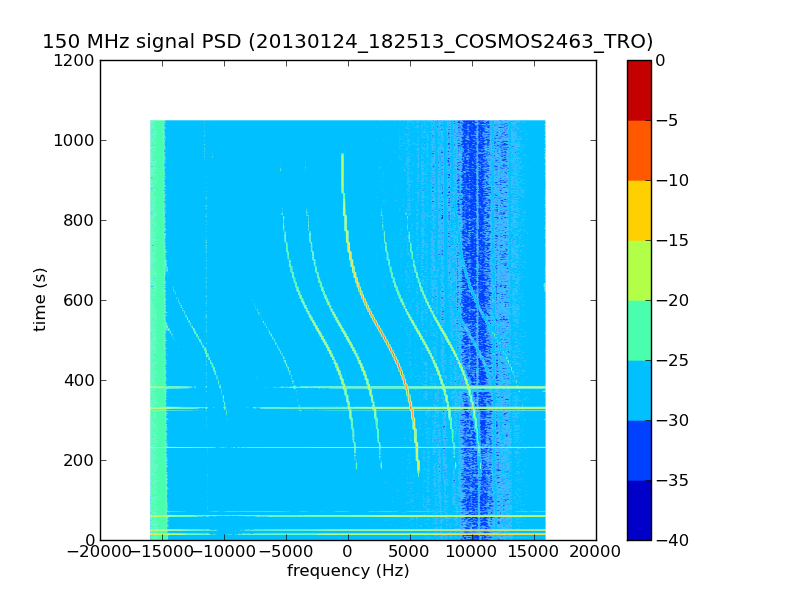 150 MHz signal PSD (20130124_182513_COSMOS2463_TRO)

1200
1000
800
600
400
200
0

time (s)

−20000 −15000 −10000 −5000 0 5000 10000 15000 20000

frequency (Hz)

0
−5
−10
−15
−20
−25
−30
−35
−40